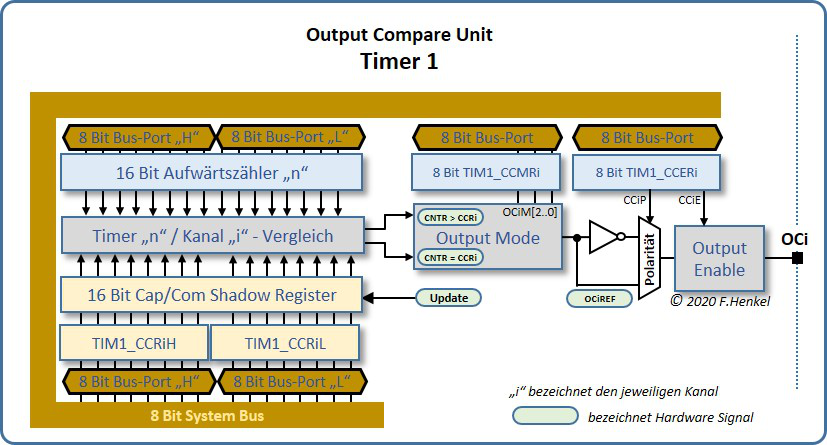 Output Compare Unit
Timer 1

8 Bit Bus-Port „H“
8 Bit Bus-Port „L“
8 Bit Bus-Port
8 Bit Bus-Port

16 Bit Aufwärtszähler „n“
8 Bit TIM1_CCMRi
8 Bit TIM1_CCERi

OCiM[2..0]
CCiP
CCiE

Timer „n“ / Kanal „i“ - Vergleich
CNTR > CCRi
Output Mode
CNTR = CCRi
Polarität
Output Enable
OCi

16 Bit Cap/Com Shadow Register
Update
OCiREF
© 2020 F.Henkel

TIM1_CCRiH
TIM1_CCRiL

8 Bit Bus-Port „H“
8 Bit Bus-Port „L“

8 Bit System Bus

„i“ bezeichnet den jeweiligen Kanal
bezeichnet Hardware Signal